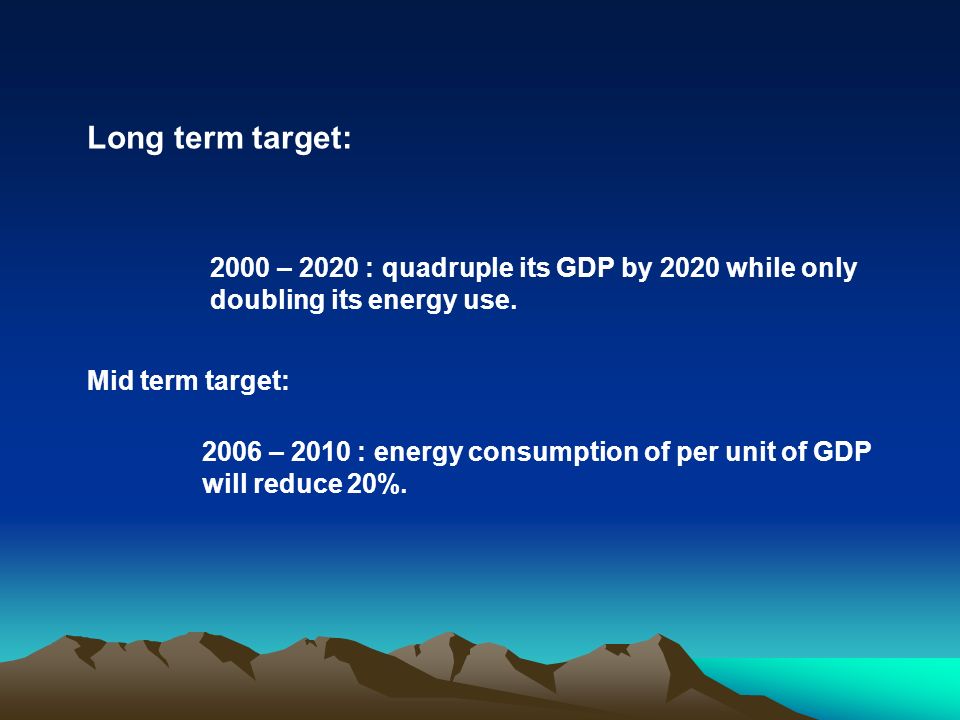 Long term target:

2000 – 2020 : quadruple its GDP by 2020 while only doubling its energy use.

Mid term target:

2006 – 2010 : energy consumption of per unit of GDP will reduce 20%.